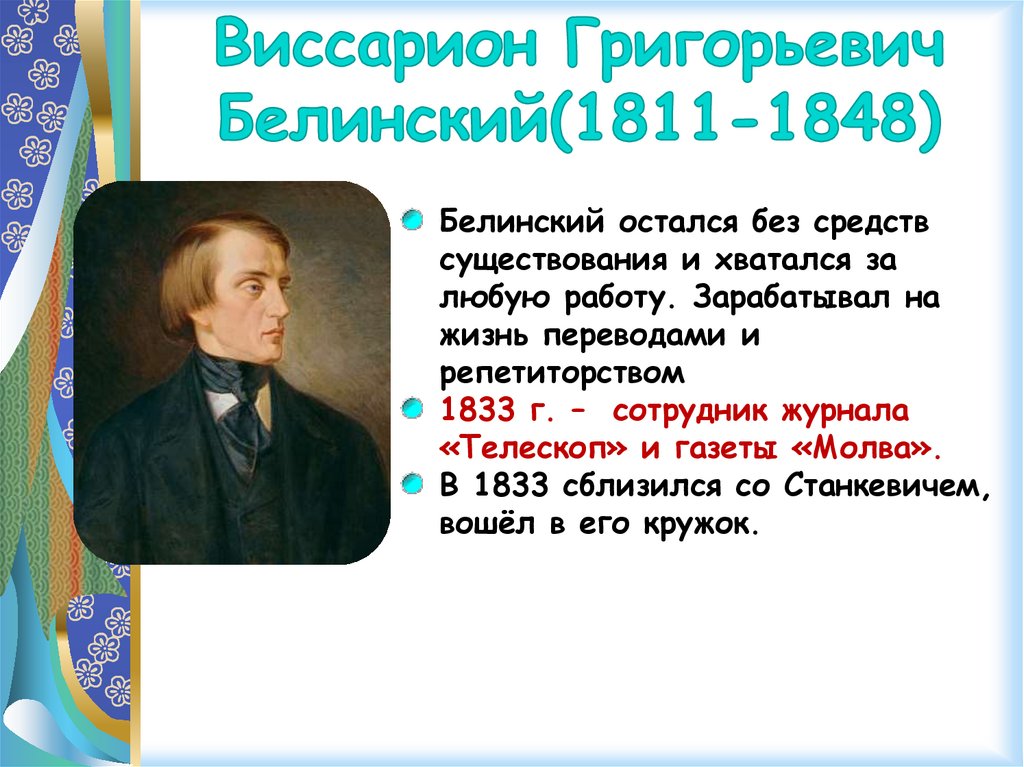 Виссарион Григорьевич Белинский(1811-1848)

Белинский остался без средств существования и хватался за любую работу. Зарабатывал на жизнь переводами и репетиторством

1833 г. – сотрудник журнала «Телескоп» и газеты «Молва».

В 1833 сблизился со Станкевичем, вошёл в его кружок.